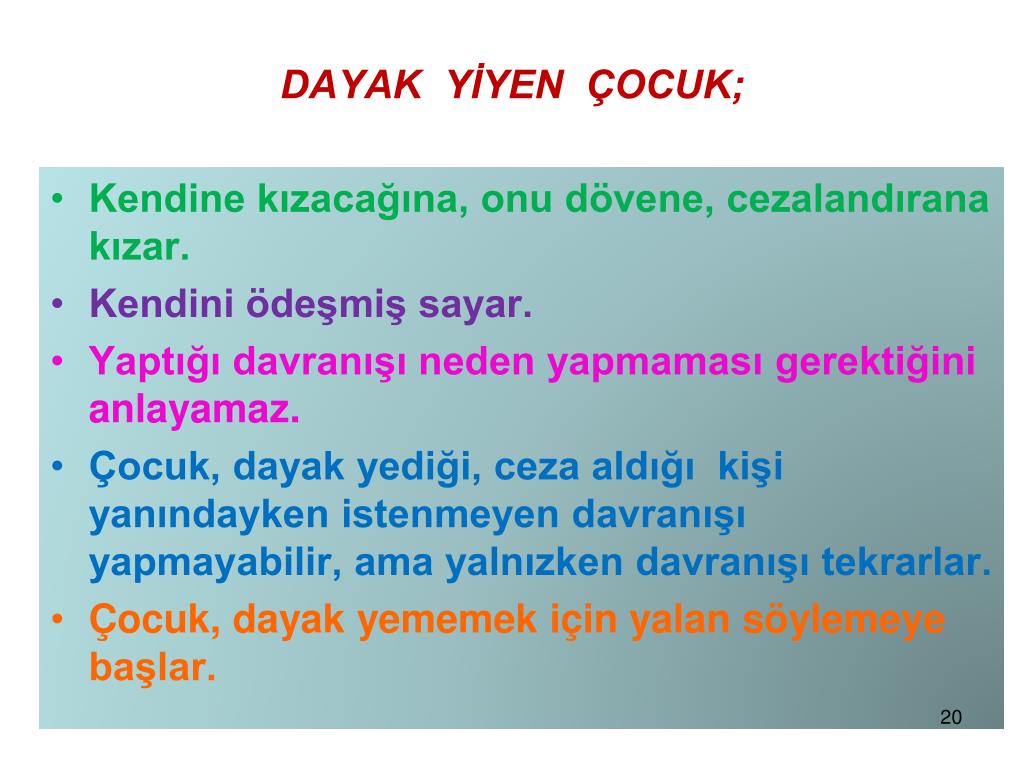 DAYAK YİYEN ÇOCUK;

• Kendine kızacağına, onu dövene, cezalandırana kızar.
• Kendini ödeşmiş sayar.
• Yaptığı davranışı neden yapmaması gerektiğini anlayamaz.
• Çocuk, dayak yediği, ceza aldığı kişi yanındayken istenmeyen davranışı yapmayabilir, ama yalnızken davranışı tekrarlar.
• Çocuk, dayak yememek için yalan söylemeye başlar.

20